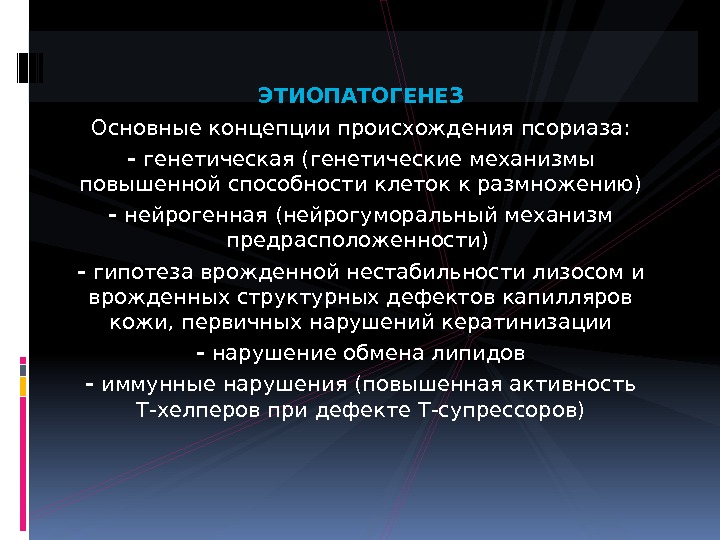 ЭТИОПАТОГЕНЕЗ

Основные концепции происхождения псориаза:

- генетическая (генетические механизмы повышенной способности клеток к размножению)

- нейрогенная (нейрогуморальный механизм предрасположенности)

- гипотеза врожденной нестабильности лизосом и врожденных структурных дефектов капилляров кожи, первичных нарушений кератинизации

- нарушение обмена липидов

- иммунные нарушения (повышенная активность Т-хелперов при дефекте Т-супрессоров)